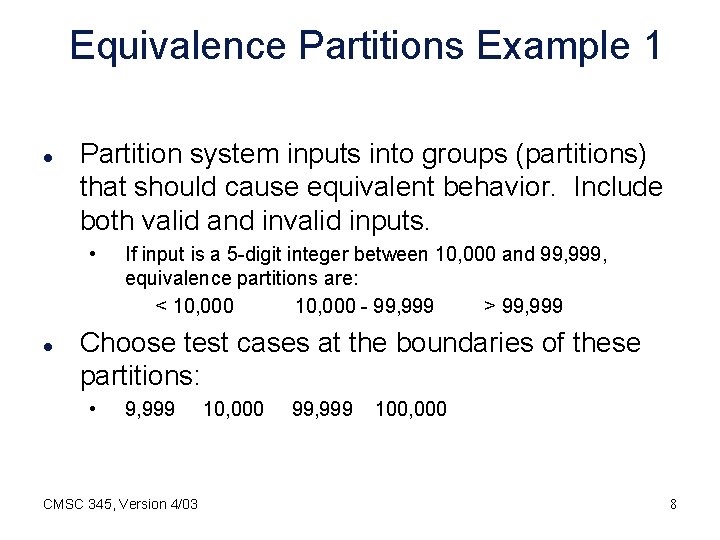 Equivalence Partitions Example 1

• Partition system inputs into groups (partitions) that should cause equivalent behavior. Include both valid and invalid inputs.

• If input is a 5-digit integer between 10,000 and 99,999, equivalence partitions are:

< 10,000    10,000 - 99,999    > 99,999

• Choose test cases at the boundaries of these partitions:

• 9,999  10,000  99,999  100,000

CMSC 345, Version 4/03

8